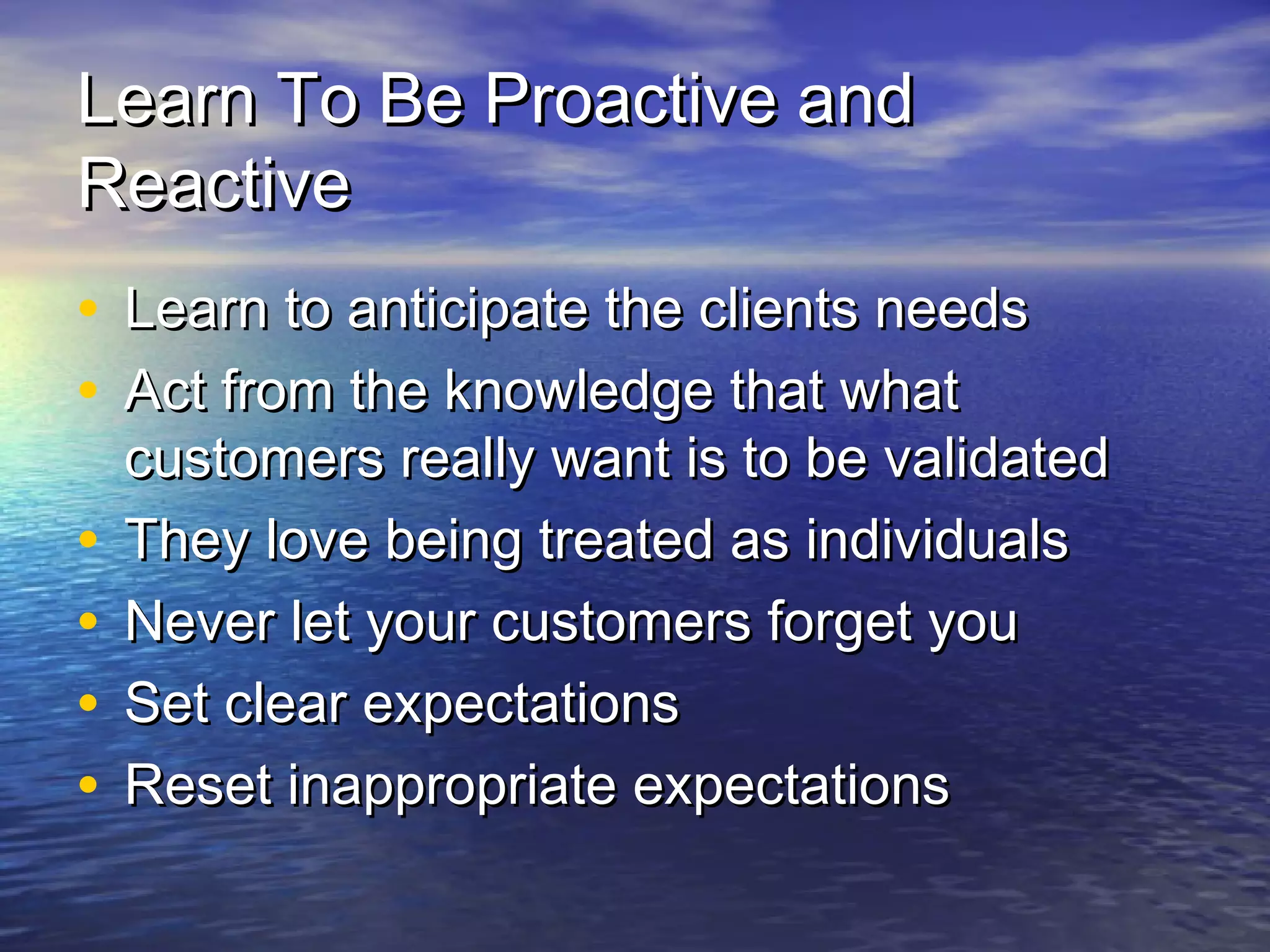 Learn To Be Proactive and Reactive

• Learn to anticipate the clients needs
• Act from the knowledge that what customers really want is to be validated
• They love being treated as individuals
• Never let your customers forget you
• Set clear expectations
• Reset inappropriate expectations